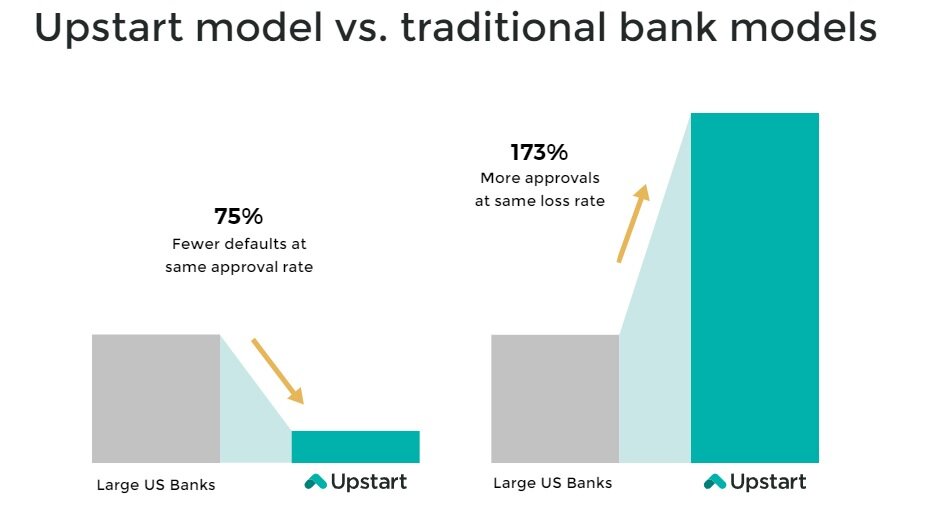 Upstart model vs. traditional bank models

75%
Fewer defaults at same approval rate

Large US Banks

Upstart

173%
More approvals at same loss rate

Large US Banks

Upstart